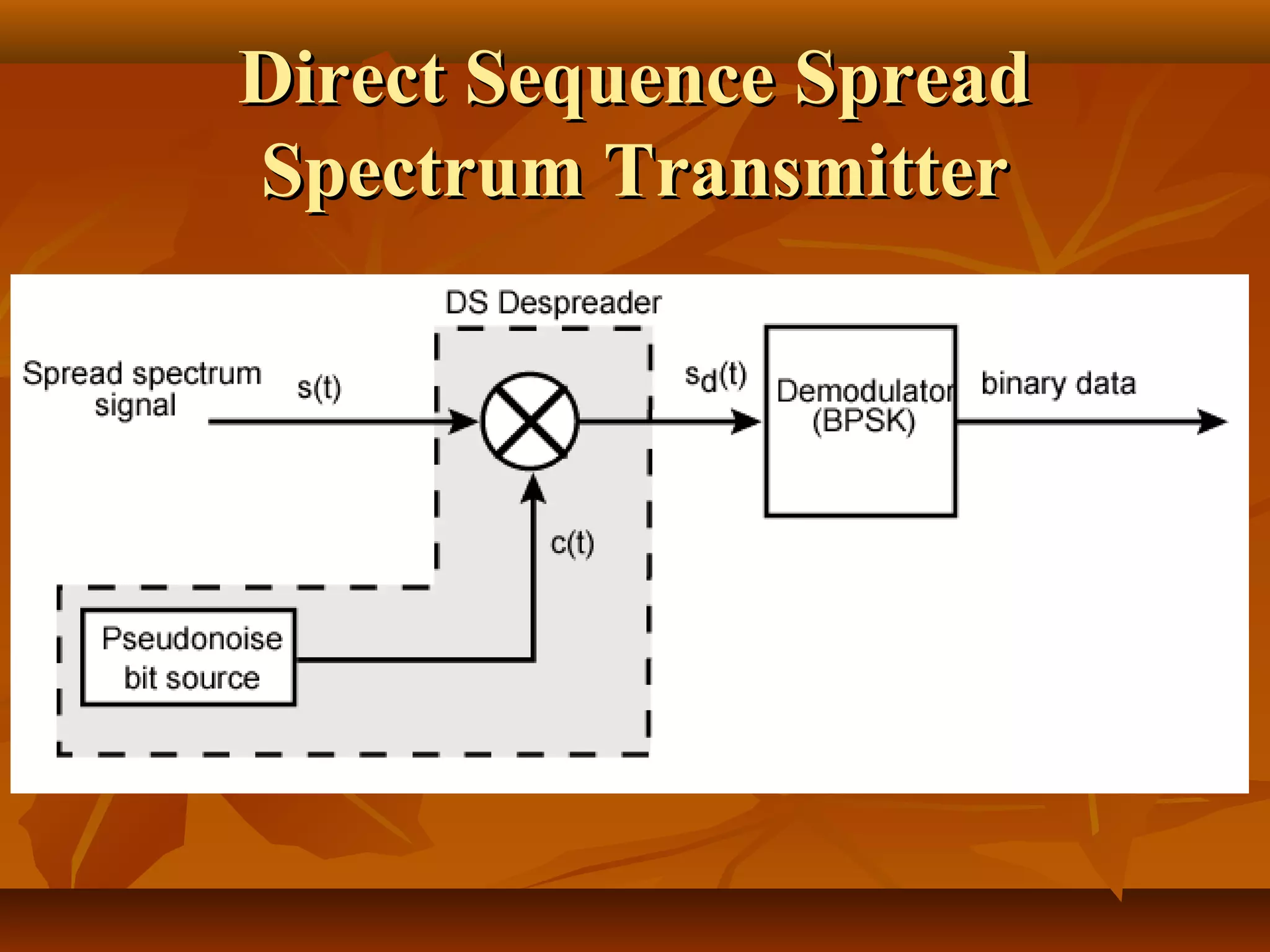 Direct Sequence Spread Spectrum Transmitter

DS Despreader

Spread spectrum signal

s(t)

$s_d(t)$

Demodulator (BPSK)

binary data

c(t)

Pseudonoise bit source